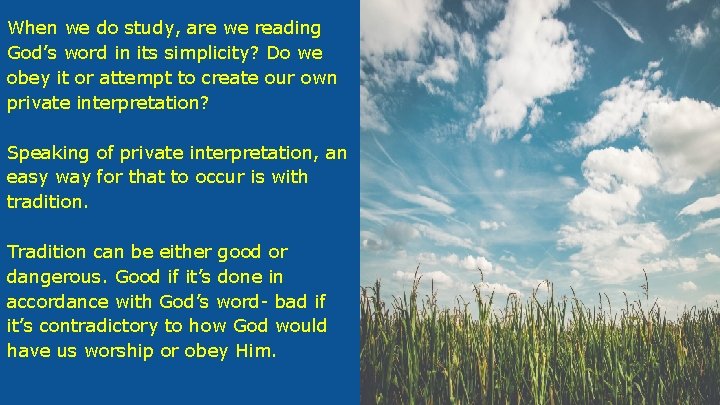 When we do study, are we reading God's word in its simplicity? Do we obey it or attempt to create our own private interpretation?

Speaking of private interpretation, an easy way for that to occur is with tradition.

Tradition can be either good or dangerous. Good if it's done in accordance with God's word- bad if it's contradictory to how God would have us worship or obey Him.